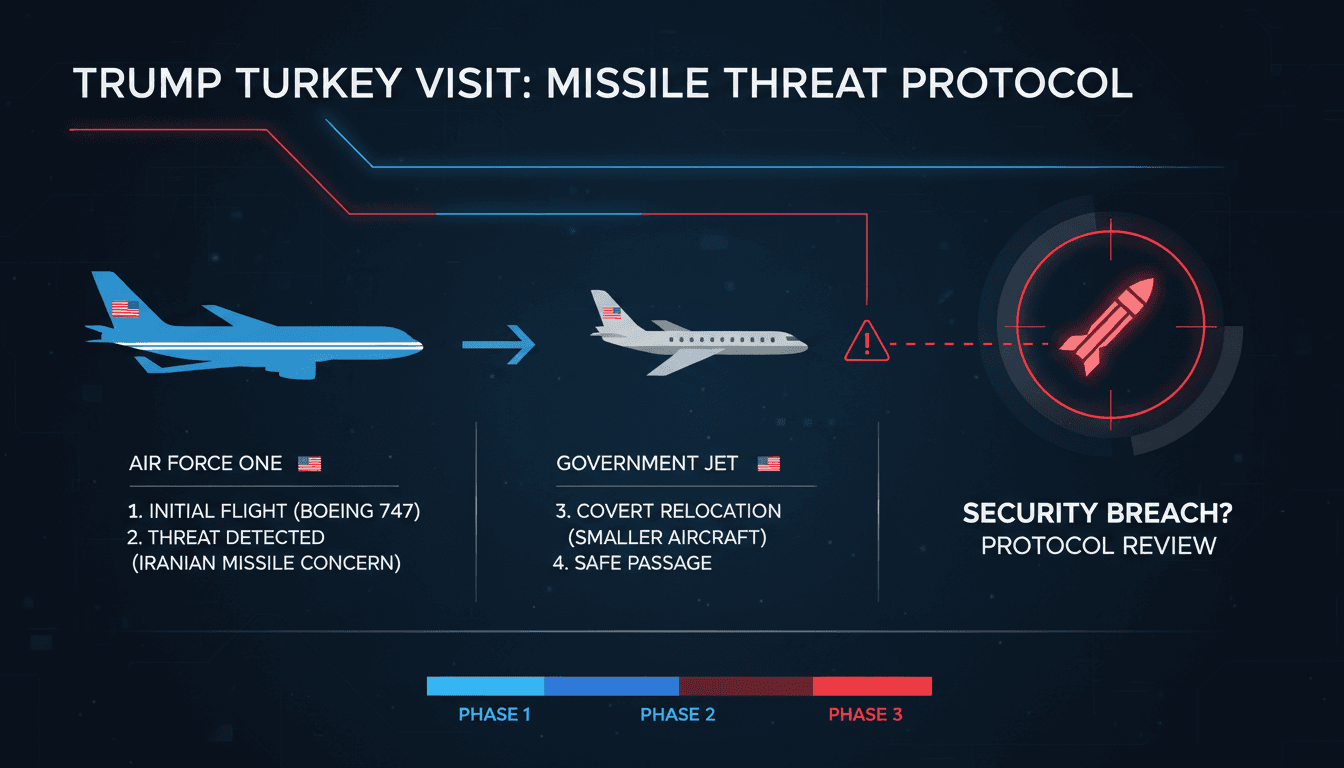 TRUMP TURKEY VISIT: MISSILE THREAT PROTOCOL

AIR FORCE ONE

1. INITIAL FLIGHT (BOEING 747)
2. THREAT DETECTED (IRANIAN MISSILE CONCERN)

GOVERNMENT JET

3. COVERT RELOCATION (SMALLER AIRCRAFT)
4. SAFE PASSAGE

SECURITY BREACH?
PROTOCOL REVIEW

PHASE 1
PHASE 2
PHASE 3